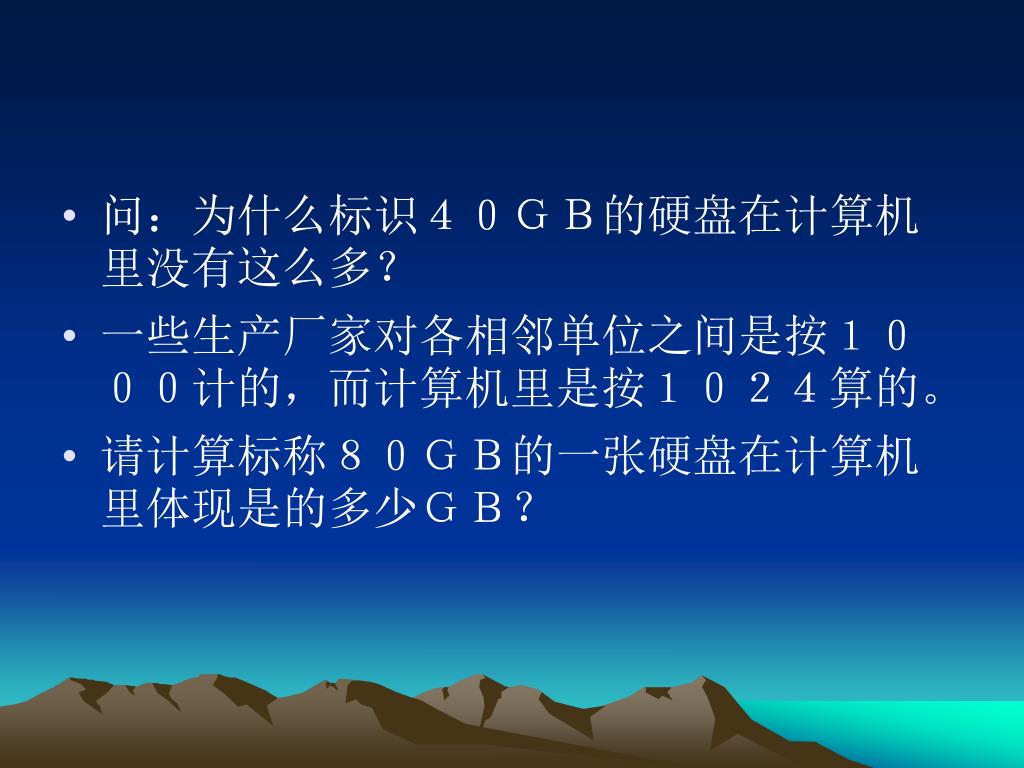 • 问：为什么标识４０ＧＢ的硬盘在计算机里没有这么多？
• 一些生产厂家对各相邻单位之间是按１０００计的，而计算机里是按１０２４算的。
• 请计算标称８０ＧＢ的一张硬盘在计算机里体现是的多少ＧＢ？